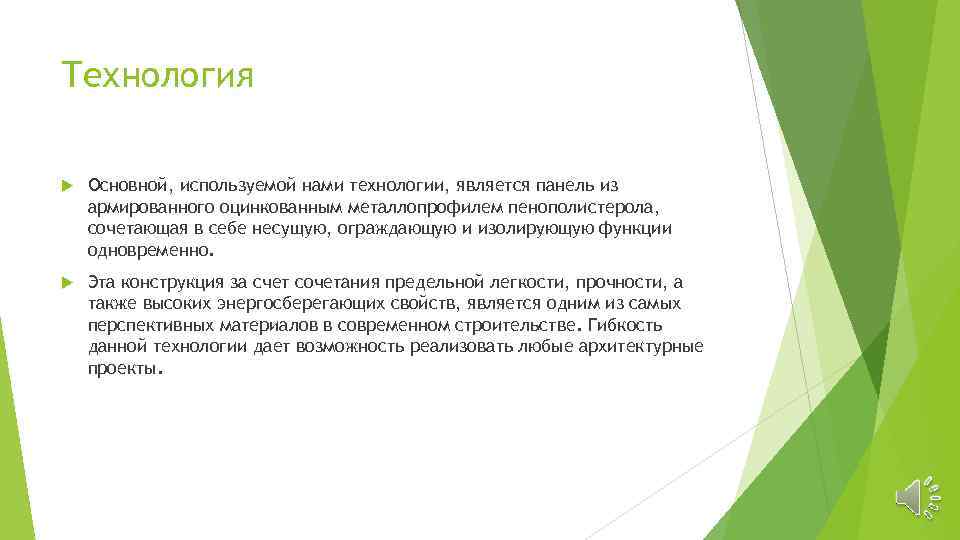 Технология

Основной, используемой нами технологии, является панель из армированного оцинкованным металлопрофилем пенополистерола, сочетающая в себе несущую, ограждающую и изолирующую функции одновременно.

Эта конструкция за счет сочетания предельной легкости, прочности, а также высоких энергосберегающих свойств, является одним из самых перспективных материалов в современном строительстве. Гибкость данной технологии дает возможность реализовать любые архитектурные проекты.